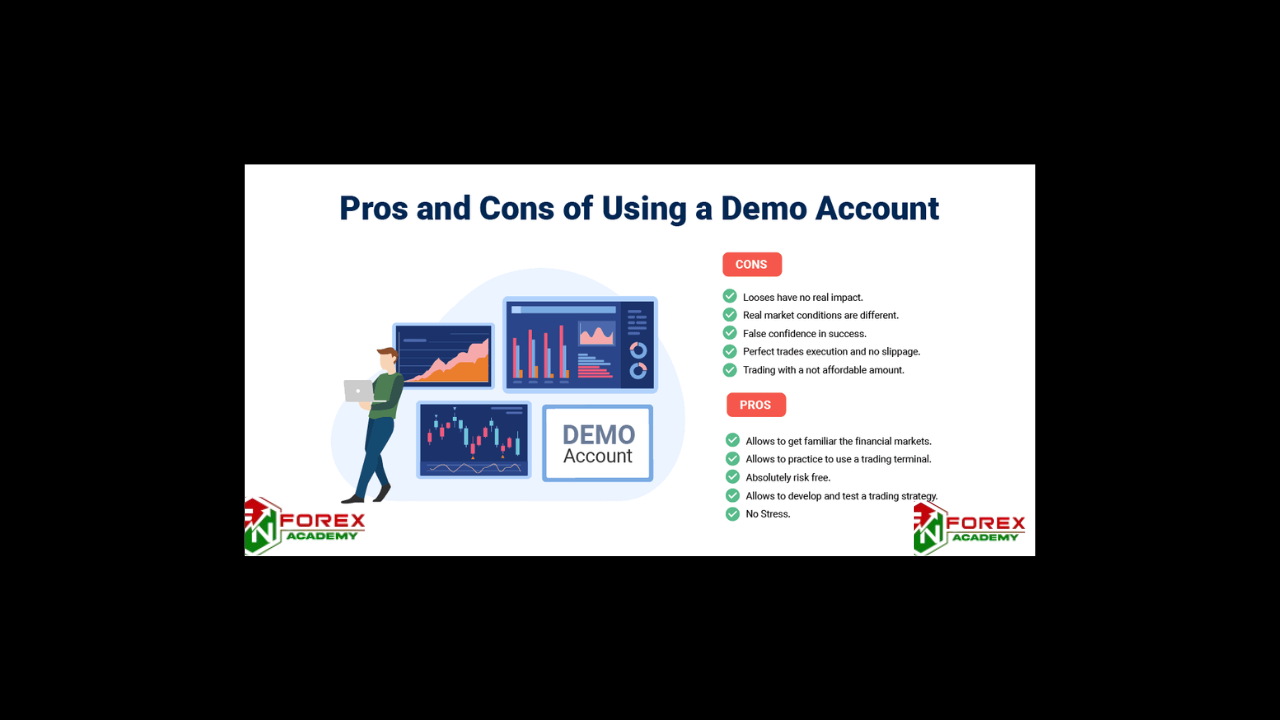 Pros and Cons of Using a Demo Account

CONS

Looses have no real impact.
Real market conditions are different.
False confidence in success.
Perfect trades execution and no slippage.
Trading with a not affordable amount.

PROS

Allows to get familiar the financial markets.
Allows to practice to use a trading terminal.
Absolutely risk free.
Allows to develop and test a trading strategy.
No Stress.

DEMO Account

FOREX ACADEMY

FOREX ACADEMY